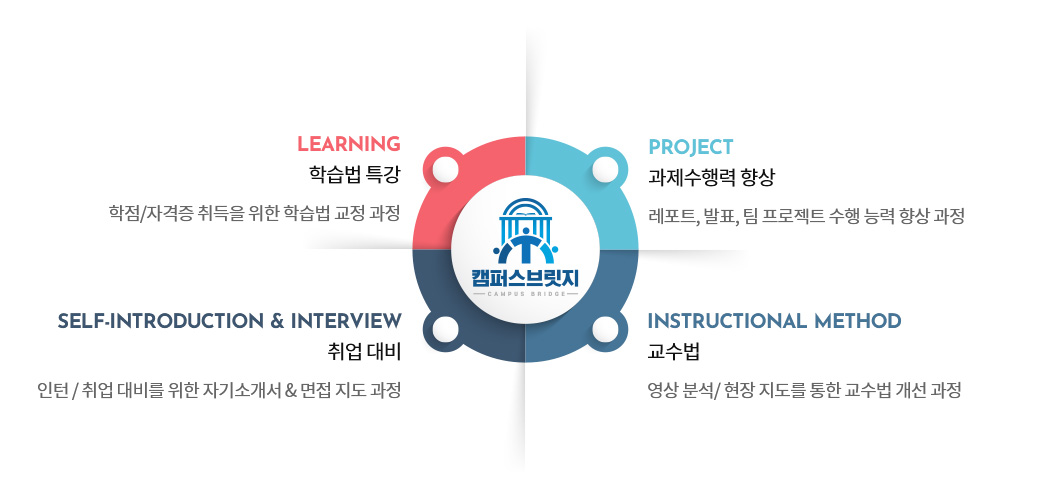 LEARNING
학습법 특강
학점/자격증 취득을 위한 학습법 교정 과정

PROJECT
과제수행력 향상
레포트, 발표, 팀 프로젝트 수행 능력 향상 과정

캠퍼스브릿지
CAMPUS BRIDGE

SELF-INTRODUCTION & INTERVIEW
취업 대비
인턴 / 취업 대비를 위한 자기소개서 & 면접 지도 과정

INSTRUCTIONAL METHOD
교수법
영상 분석/ 현장 지도를 통한 교수법 개선 과정